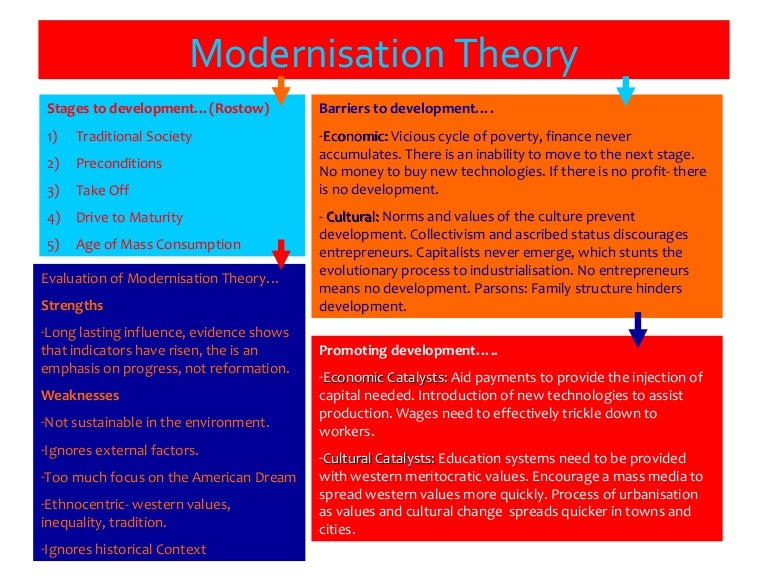 Modernisation Theory

Stages to development…(Rostow)

1) Traditional Society
2) Preconditions
3) Take Off
4) Drive to Maturity
5) Age of Mass Consumption

Evaluation of Modernisation Theory…

Strengths

-Long lasting influence, evidence shows that indicators have risen, the is an emphasis on progress, not reformation.

Weaknesses

-Not sustainable in the environment.

-Ignores external factors.

-Too much focus on the American Dream

-Ethnocentric- western values, inequality, tradition.

-Ignores historical Context

Barriers to development….

-Economic: Vicious cycle of poverty, finance never accumulates. There is an inability to move to the next stage. No money to buy new technologies. If there is no profit- there is no development.

- Cultural: Norms and values of the culture prevent development. Collectivism and ascribed status discourages entrepreneurs. Capitalists never emerge, which stunts the evolutionary process to industrialisation. No entrepreneurs means no development. Parsons: Family structure hinders development.

Promoting development…..

-Economic Catalysts: Aid payments to provide the injection of capital needed. Introduction of new technologies to assist production. Wages need to effectively trickle down to workers.

-Cultural Catalysts: Education systems need to be provided with western meritocratic values. Encourage a mass media to spread western values more quickly. Process of urbanisation as values and cultural change spreads quicker in towns and cities.